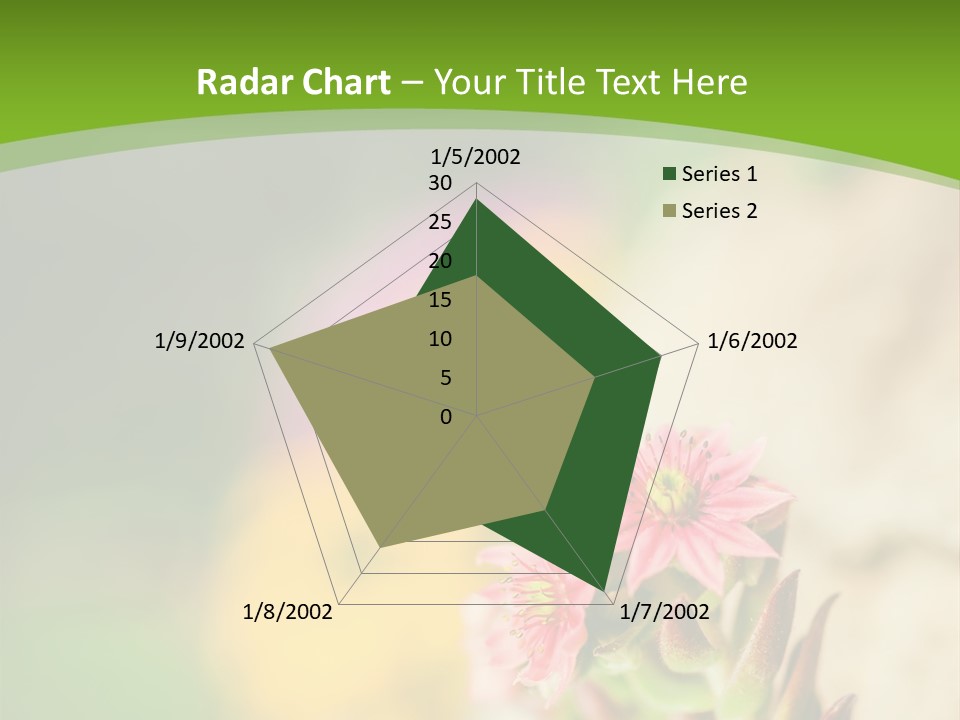 Radar Chart – Your Title Text Here

1/5/2002
30
25
20
15
10
5
0
1/6/2002
1/7/2002
1/8/2002
1/9/2002

Series 1
Series 2